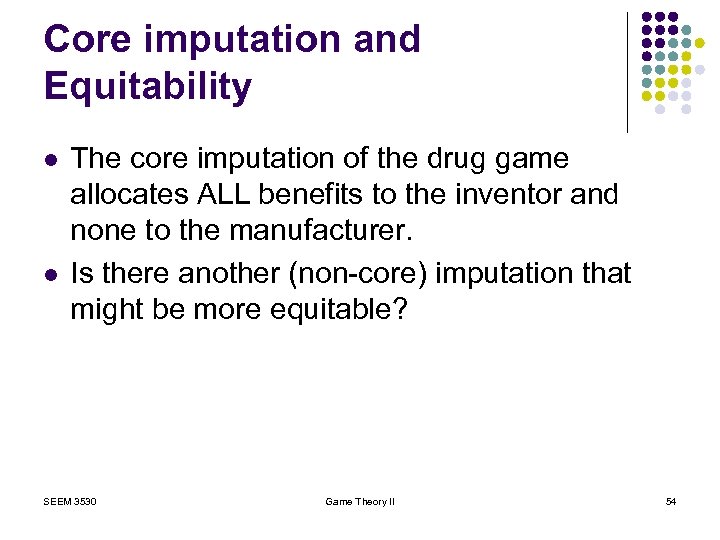 Core imputation and Equitability

- The core imputation of the drug game allocates ALL benefits to the inventor and none to the manufacturer.
- Is there another (non-core) imputation that might be more equitable?

SEEM 3530

Game Theory II

54